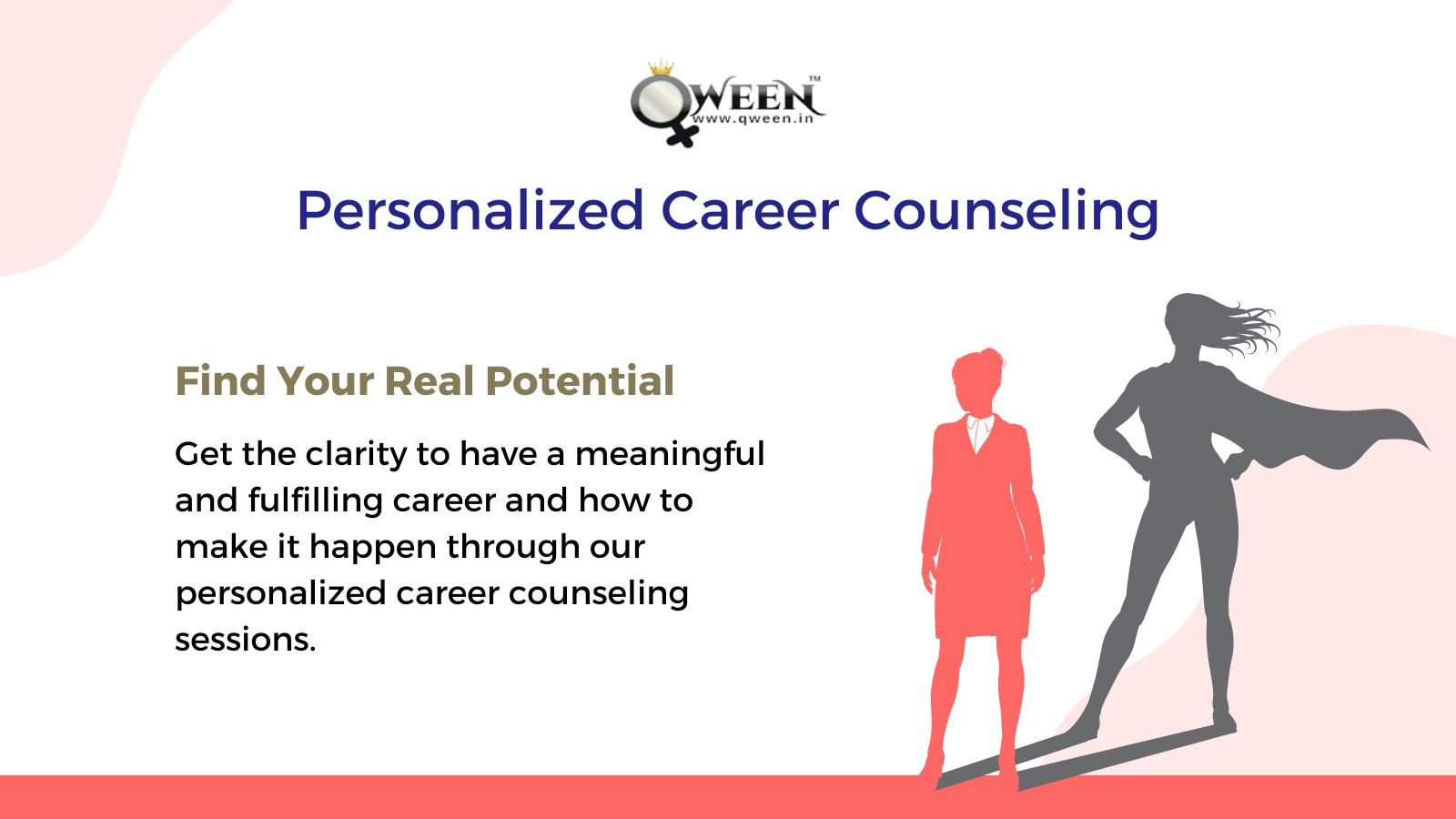 QWEEN™
www.qween.in

Personalized Career Counseling

Find Your Real Potential

Get the clarity to have a meaningful and fulfilling career and how to make it happen through our personalized career counseling sessions.